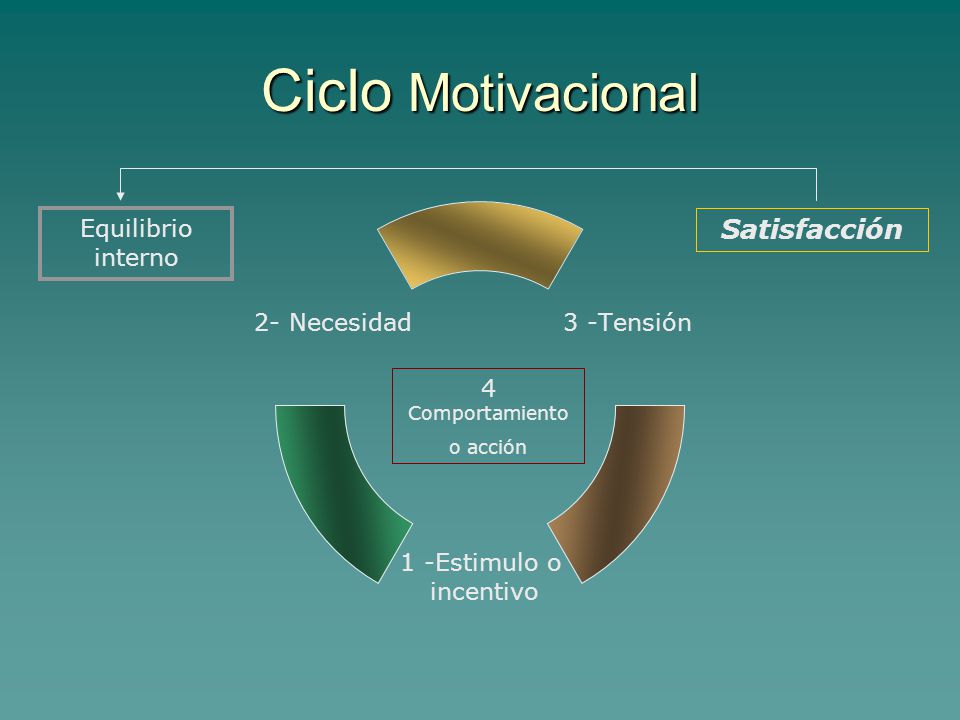 Ciclo Motivacional

Equilibrio interno

Satisfacción

2- Necesidad

3 -Tensión

4
Comportamiento
o acción

1 -Estimulo o incentivo